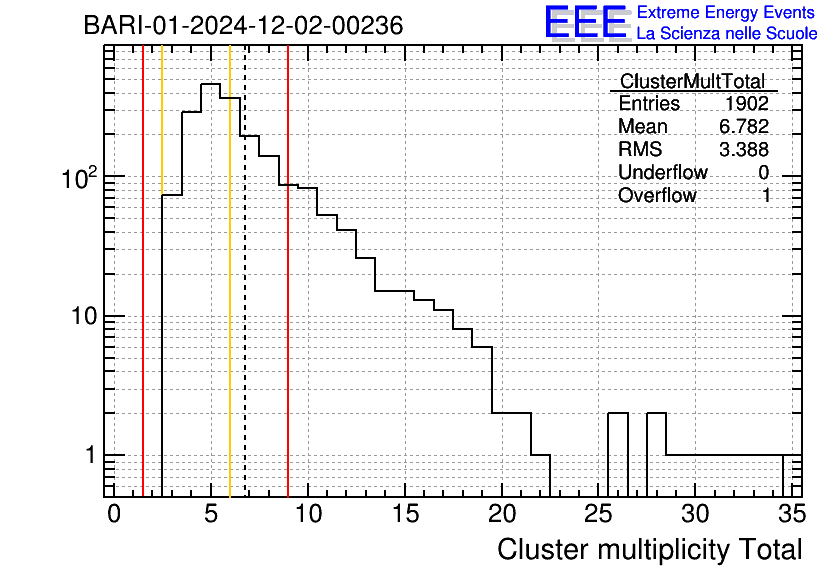 BARI-01-2024-12-02-00236

EEE Extreme Energy Events
La Scienza nelle Scuole

| ClusterMultTotal | |
|---|---|
| Entries | 1902 |
| Mean | 6.782 |
| RMS | 3.388 |
| Underflow | 0 |
| Overflow | 1 |

$10^2$
10
1

0 5 10 15 20 25 30 35
Cluster multiplicity Total